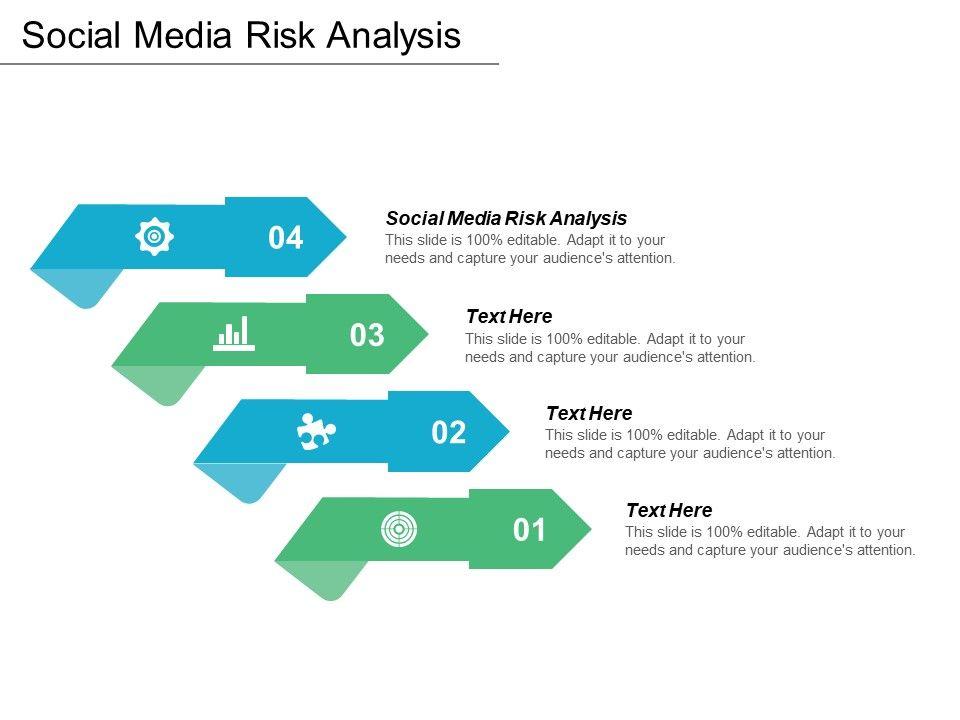 Social Media Risk Analysis

04

Social Media Risk Analysis
This slide is 100% editable. Adapt it to your needs and capture your audience's attention.

03

Text Here
This slide is 100% editable. Adapt it to your needs and capture your audience's attention.

02

Text Here
This slide is 100% editable. Adapt it to your needs and capture your audience's attention.

01

Text Here
This slide is 100% editable. Adapt it to your needs and capture your audience's attention.